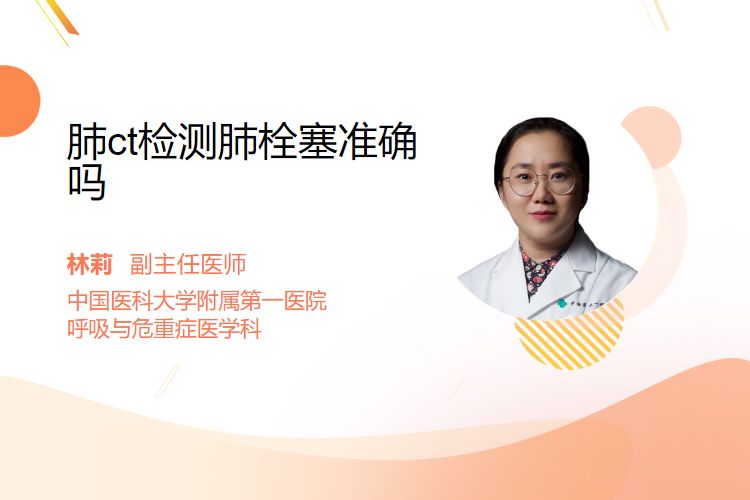 肺ct检测肺栓塞准确吗

林莉 副主任医师

中国医科大学附属第一医院
呼吸与危重症医学科